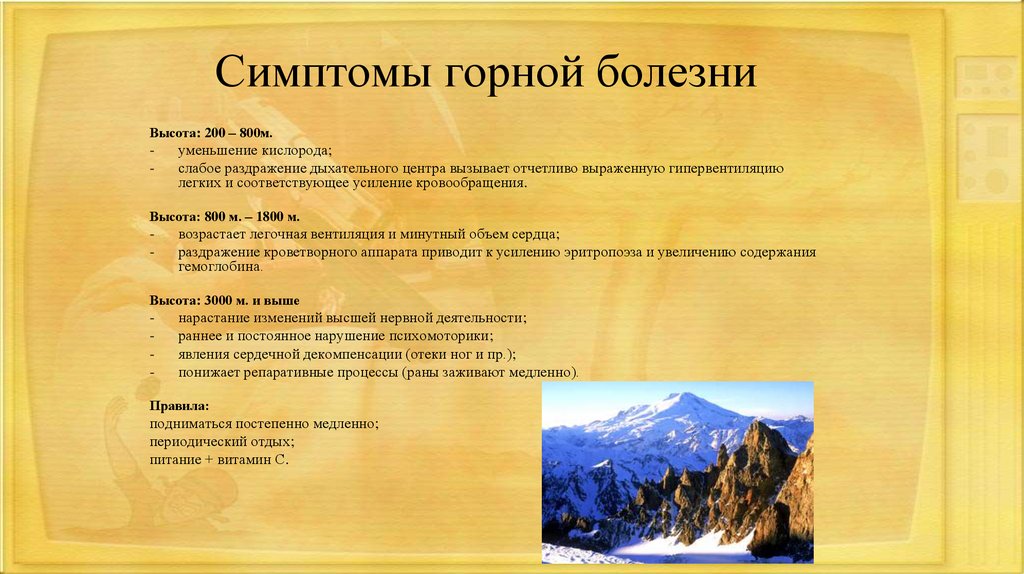 Симптомы горной болезни

Высота: 200 – 800м.
- уменьшение кислорода;
- слабое раздражение дыхательного центра вызывает отчетливо выраженную гипервентиляцию легких и соответствующее усиление кровообращения.

Высота: 800 м. – 1800 м.
- возрастает легочная вентиляция и минутный объем сердца;
- раздражение кроветворного аппарата приводит к усилению эритропоэза и увеличению содержания гемоглобина.

Высота: 3000 м. и выше
- нарастание изменений высшей нервной деятельности;
- раннее и постоянное нарушение психомоторики;
- явления сердечной декомпенсации (отеки ног и пр.);
- понижает репаративные процессы (раны заживают медленно).

Правила:
подниматься постепенно медленно;
периодический отдых;
питание + витамин С.